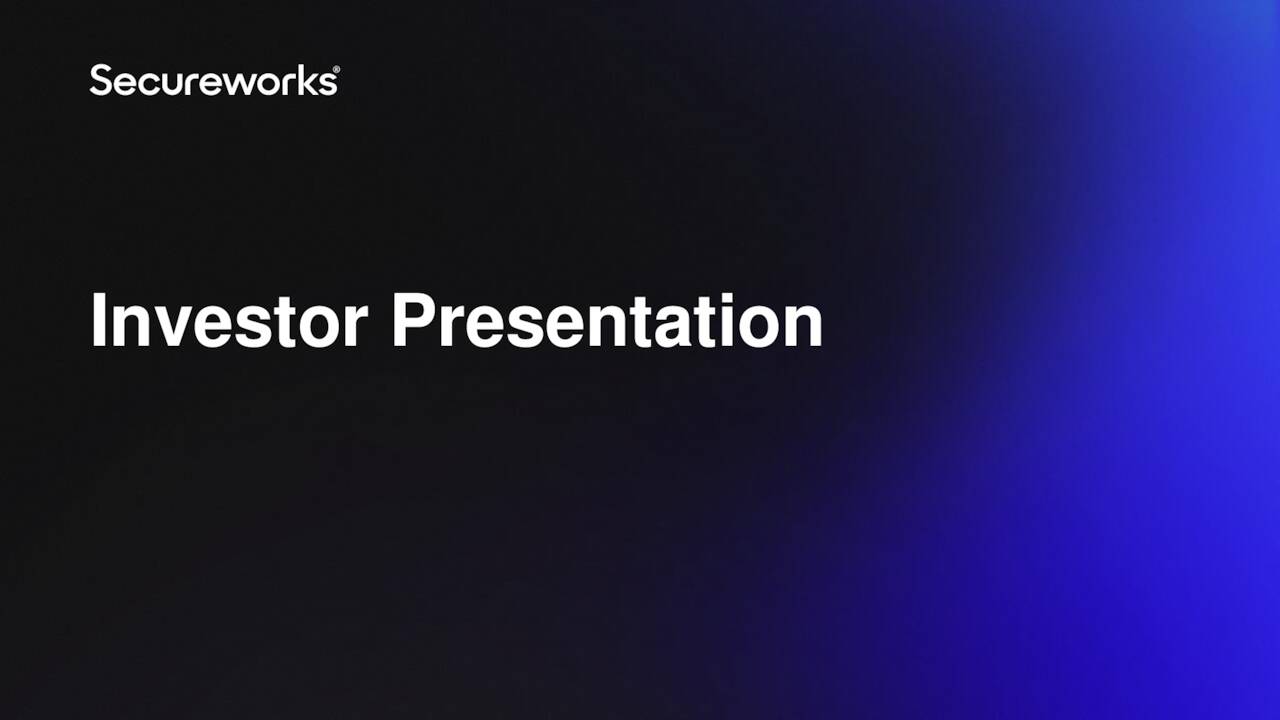 Secureworks®

Investor Presentation